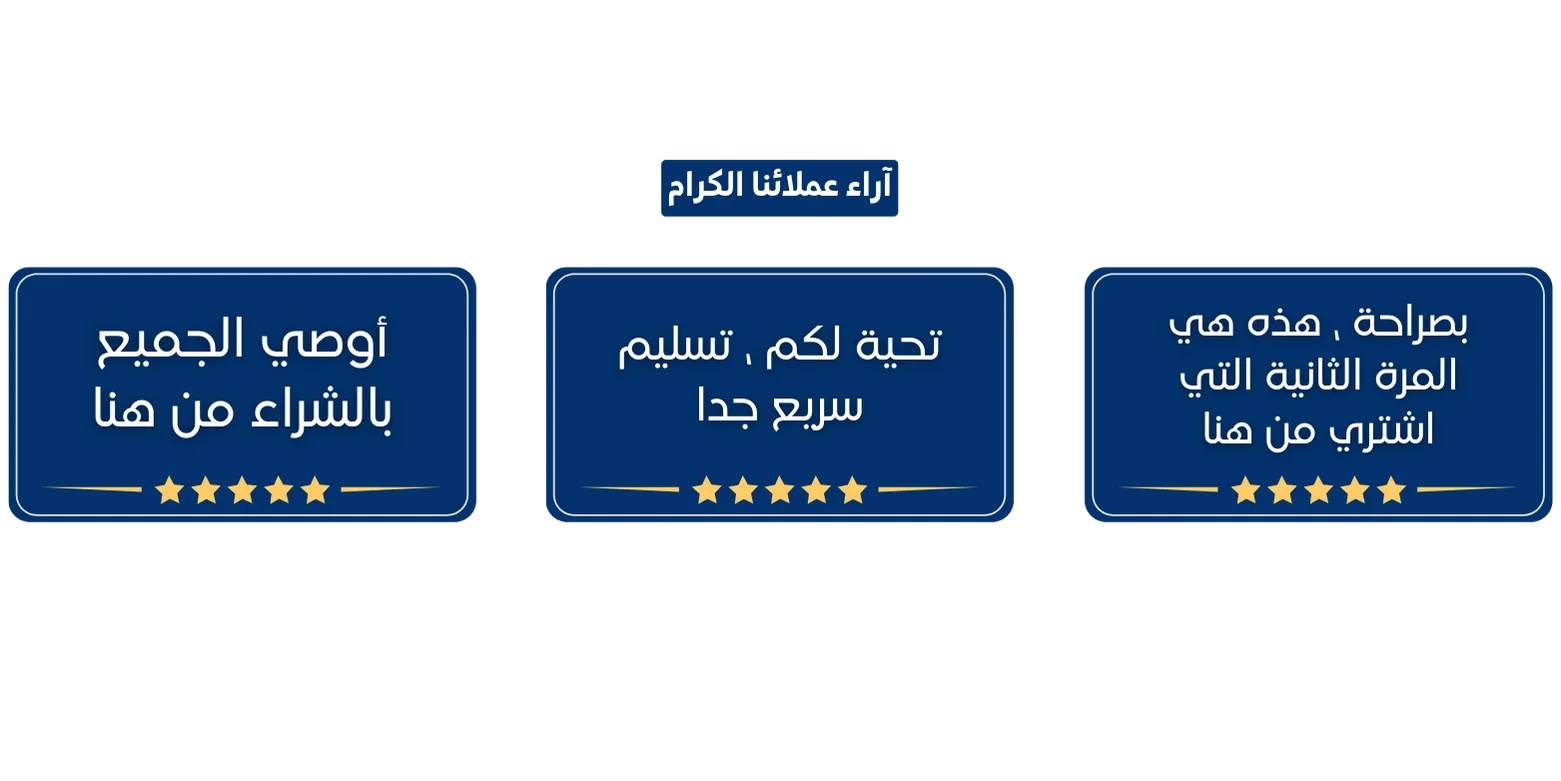 آراء عملائنا الكرام

بصراحة ، هذه هي المرة الثانية التي اشتري من هنا

تحية لكم ، تسليم سريع جدا

أوصي الجميع بالشراء من هنا